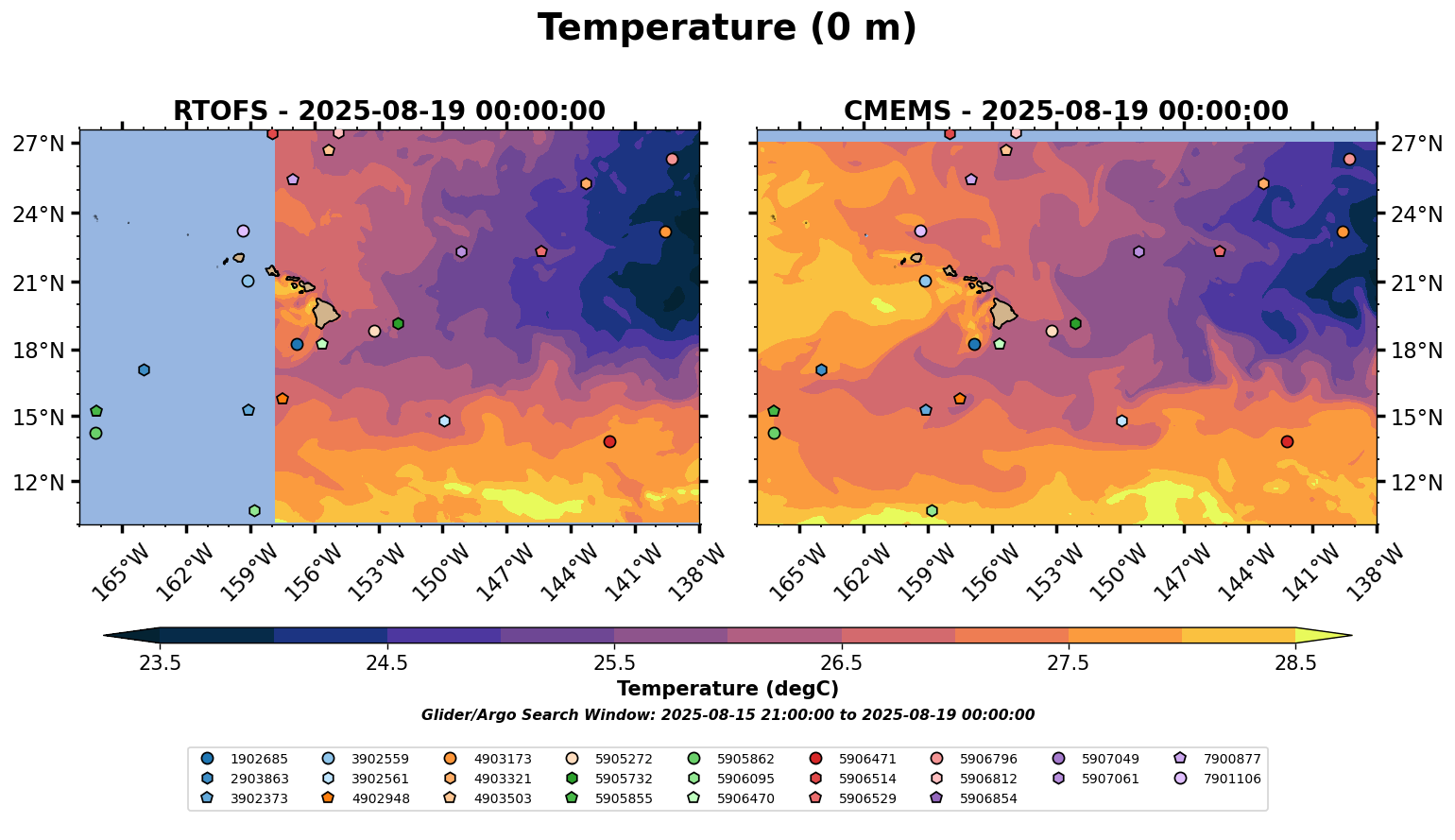 Temperature (0 m)

RTOFS - 2025-08-19 00:00:00

27°N
24°N
21°N
18°N
15°N
12°N

165°W 162°W 159°W 156°W 153°W 150°W 147°W 144°W 141°W 138°W

CMEMS - 2025-08-19 00:00:00

27°N
24°N
21°N
18°N
15°N
12°N

165°W 162°W 159°W 156°W 153°W 150°W 147°W 144°W 141°W 138°W

23.5 24.5 25.5 26.5 27.5 28.5

Temperature (degC)

Glider/Argo Search Window: 2025-08-15 21:00:00 to 2025-08-19 00:00:00

1902685
2903863
3902373
3902559
3902561
4902948
4903173
4903321
4903503
5905272
5905732
5905855
5905862
5906095
5906470
5906471
5906514
5906529
5906796
5906812
5906854
5907049
5907061
7900877
7901106